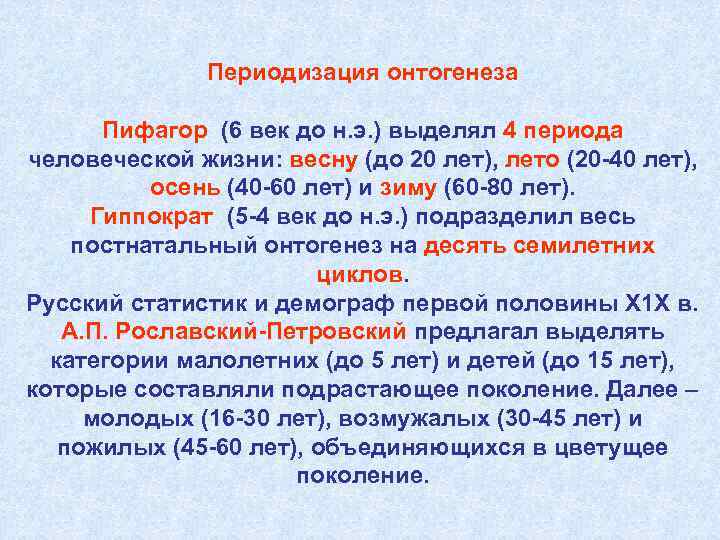 Периодизация онтогенеза

Пифагор (6 век до н.э.) выделял 4 периода человеческой жизни: весну (до 20 лет), лето (20-40 лет), осень (40-60 лет) и зиму (60-80 лет).
Гиппократ (5-4 век до н.э.) подразделил весь постнатальный онтогенез на десять семилетних циклов.
Русский статистик и демограф первой половины Х1Х в. А.П. Рославский-Петровский предлагал выделять категории малолетних (до 5 лет) и детей (до 15 лет), которые составляли подрастающее поколение. Далее – молодых (16-30 лет), возмужалых (30-45 лет) и пожилых (45-60 лет), объединяющихся в цветущее поколение.